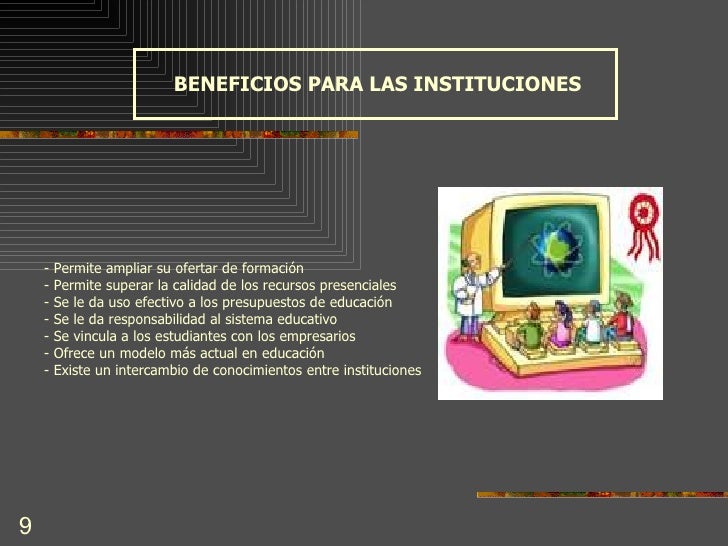 BENEFICIOS PARA LAS INSTITUCIONES

- Permite ampliar su ofertar de formación
- Permite superar la calidad de los recursos presenciales
- Se le da uso efectivo a los presupuestos de educación
- Se le da responsabilidad al sistema educativo
- Se vincula a los estudiantes con los empresarios
- Ofrece un modelo más actual en educación
- Existe un intercambio de conocimientos entre instituciones

9